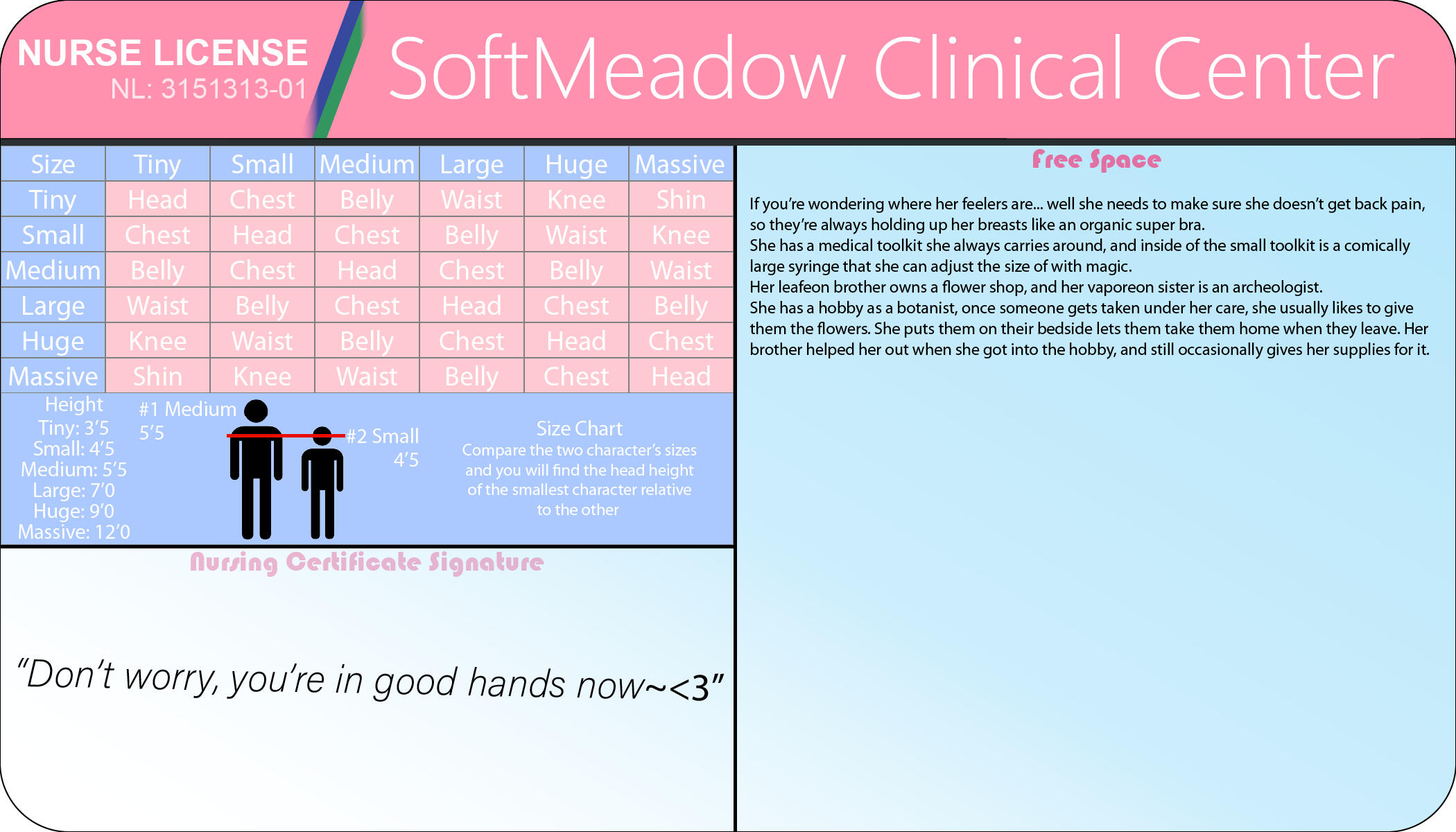 NURSE LICENSE
NL: 3151313-01

SoftMeadow Clinical Center

| Size | Tiny | Small | Medium | Large | Huge | Massive |
|---|---|---|---|---|---|---|
| Tiny | Head | Chest | Belly | Waist | Knee | Shin |
| Small | Chest | Head | Chest | Belly | Waist | Knee |
| Medium | Belly | Chest | Head | Chest | Belly | Waist |
| Large | Waist | Belly | Chest | Head | Chest | Belly |
| Huge | Knee | Waist | Belly | Chest | Head | Chest |
| Massive | Shin | Knee | Waist | Belly | Chest | Head |

Height
Tiny: 3'5
Small: 4'5
Medium: 5'5
Large: 7'0
Huge: 9'0
Massive: 12'0

#1 Medium
5'5

#2 Small
4'5

Size Chart
Compare the two character's sizes and you will find the head height of the smallest character relative to the other

Nursing Certificate Signature

"Don't worry, you're in good hands now~<3"

Free Space

If you're wondering where her feelers are... well she needs to make sure she doesn't get back pain, so they're always holding up her breasts like an organic super bra.
She has a medical toolkit she always carries around, and inside of the small toolkit is a comically large syringe that she can adjust the size of with magic.
Her leafeon brother owns a flower shop, and her vaporeon sister is an archeologist.
She has a hobby as a botanist, once someone gets taken under her care, she usually likes to give them the flowers. She puts them on their bedside lets them take them home when they leave. Her brother helped her out when she got into the hobby, and still occasionally gives her supplies for it.